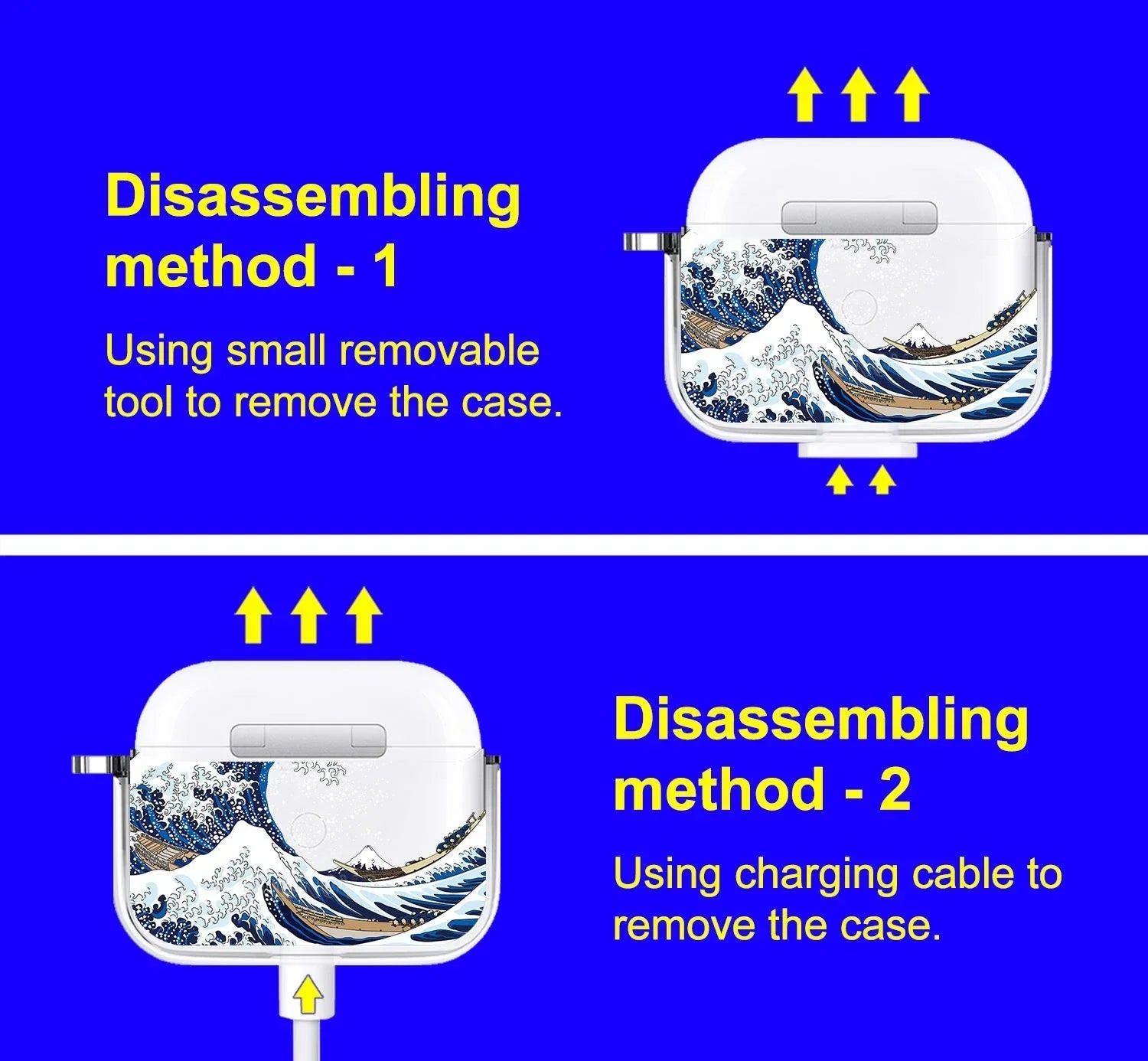 Disassembling method - 1

Using small removable tool to remove the case.

Disassembling method - 2

Using charging cable to remove the case.